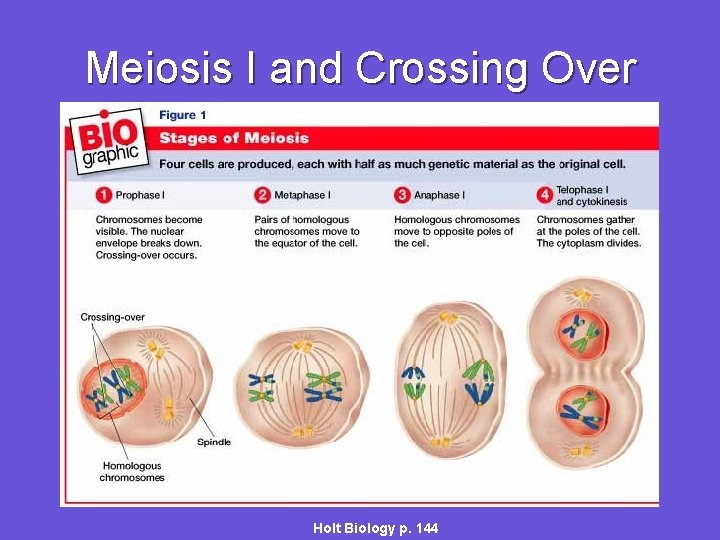 Meiosis I and Crossing Over

BIO graphic

Figure 1

Stages of Meiosis

Four cells are produced, each with half as much genetic material as the original cell.

1 Prophase I

Chromosomes become visible. The nuclear envelope breaks down. Crossing-over occurs.

2 Metaphase I

Pairs of homologous chromosomes move to the equator of the cell.

3 Anaphase I

Homologous chromosomes move to opposite poles of the cell.

4 Telophase I and cytokinesis

Chromosomes gather at the poles of the cell. The cytoplasm divides.

Crossing-over

Spindle

Homologous chromosomes

Holt Biology p. 144